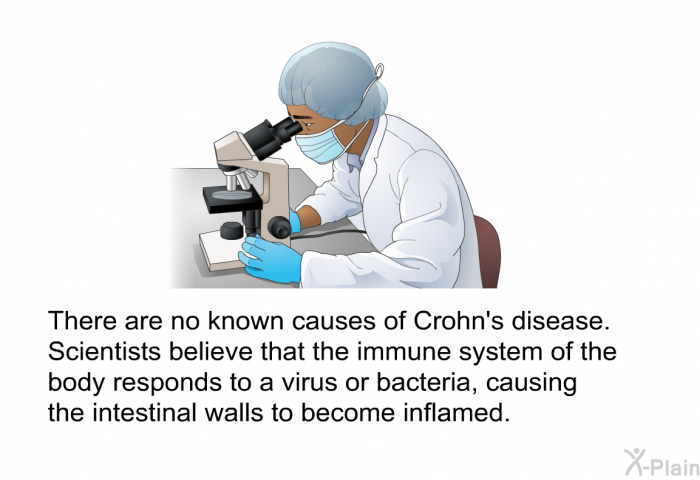 There are no known causes of Crohn's disease. Scientists believe that the immune system of the body responds to a virus or bacteria, causing the intestinal walls to become inflamed.

X-Plain